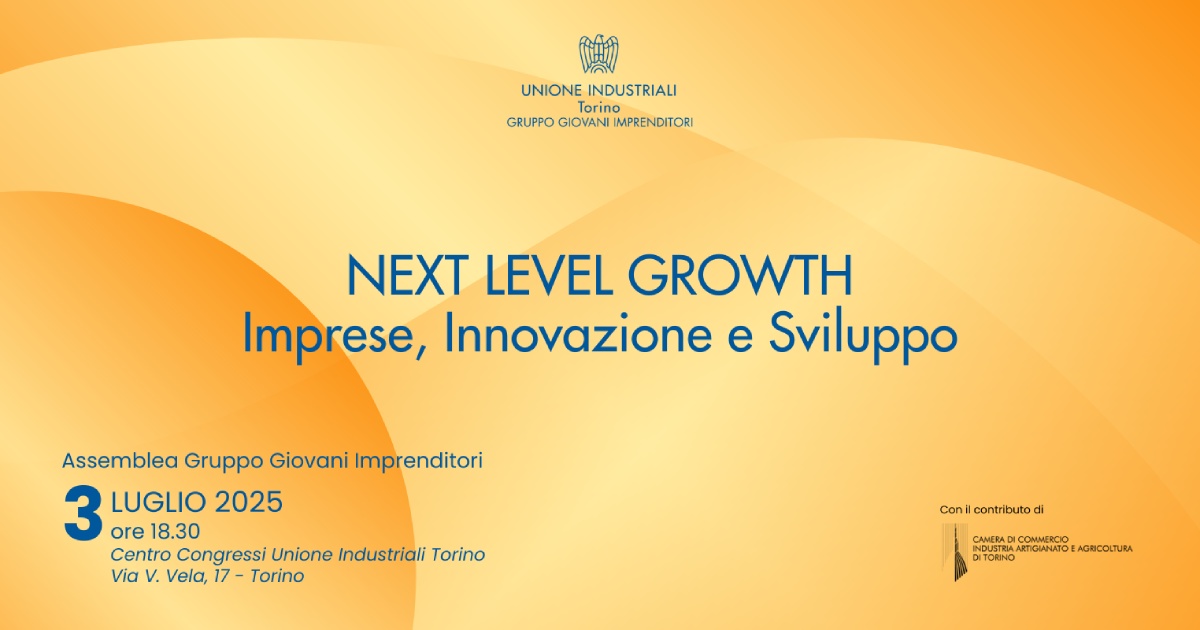 UNIONE INDUSTRIALI
Torino
GRUPPO GIOVANI IMPRENDITORI

NEXT LEVEL GROWTH
Imprese, Innovazione e Sviluppo

Assemblea Gruppo Giovani Imprenditori

3 LUGLIO 2025
ore 18.30
Centro Congressi Unione Industriali Torino
Via V. Vela, 17 - Torino

Con il contributo di

CAMERA DI COMMERCIO
INDUSTRIA ARTIGIANATO E AGRICOLTURA
DI TORINO